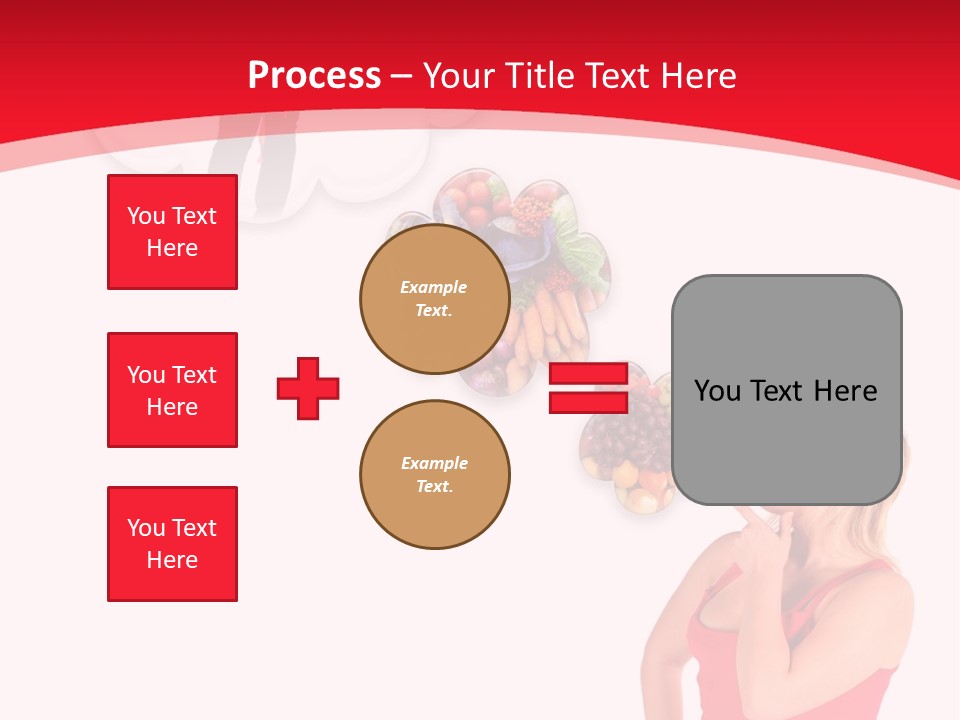 Process – Your Title Text Here

You Text Here

You Text Here

You Text Here

Example Text.

Example Text.

You Text Here